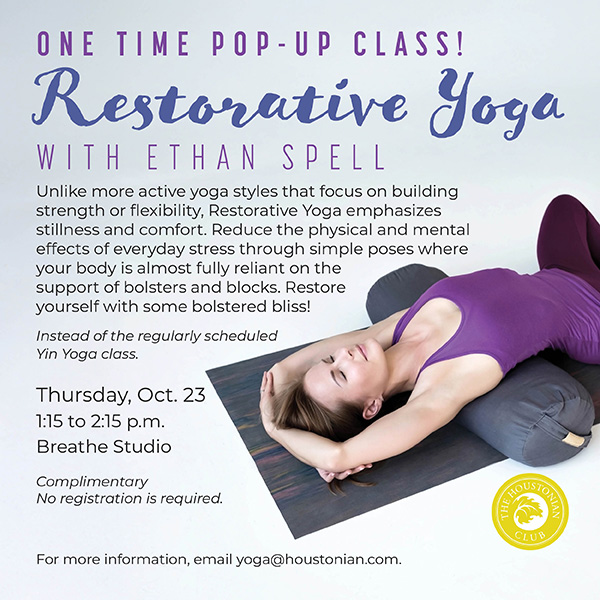 ONE TIME POP-UP CLASS!

Restorative Yoga

WITH ETHAN SPELL

Unlike more active yoga styles that focus on building strength or flexibility, Restorative Yoga emphasizes stillness and comfort. Reduce the physical and mental effects of everyday stress through simple poses where your body is almost fully reliant on the support of bolsters and blocks. Restore yourself with some bolstered bliss!

Instead of the regularly scheduled Yin Yoga class.

Thursday, Oct. 23
1:15 to 2:15 p.m.
Breathe Studio

Complimentary
No registration is required.

THE HOUSTONIAN CLUB

For more information, email yoga@houstonian.com.